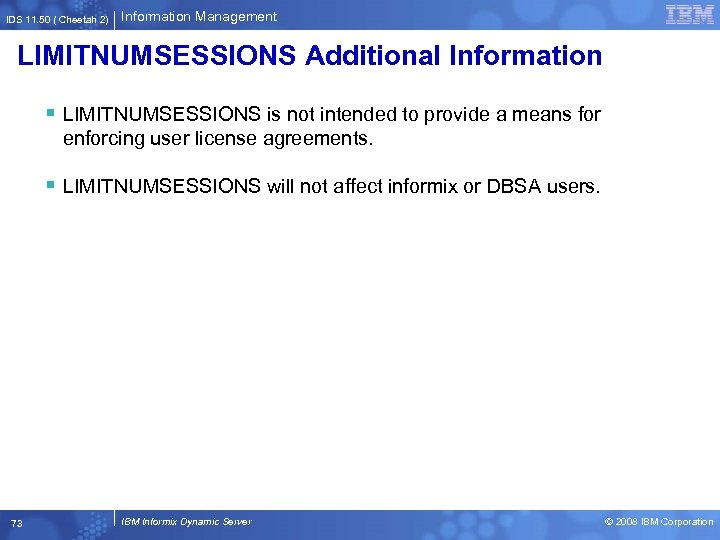 IDS 11.50 ( Cheetah 2) Information Management IBM

LIMITNUMSESSIONS Additional Information

▪ LIMITNUMSESSIONS is not intended to provide a means for enforcing user license agreements.

▪ LIMITNUMSESSIONS will not affect informix or DBSA users.

73 IBM Informix Dynamic Server © 2008 IBM Corporation